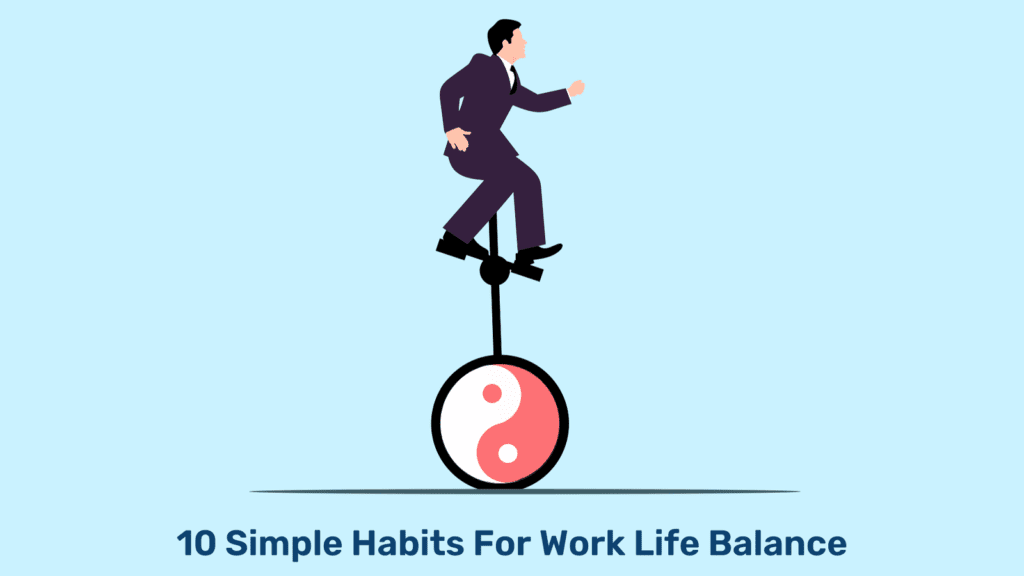 10 Simple Habits For Work Life Balance